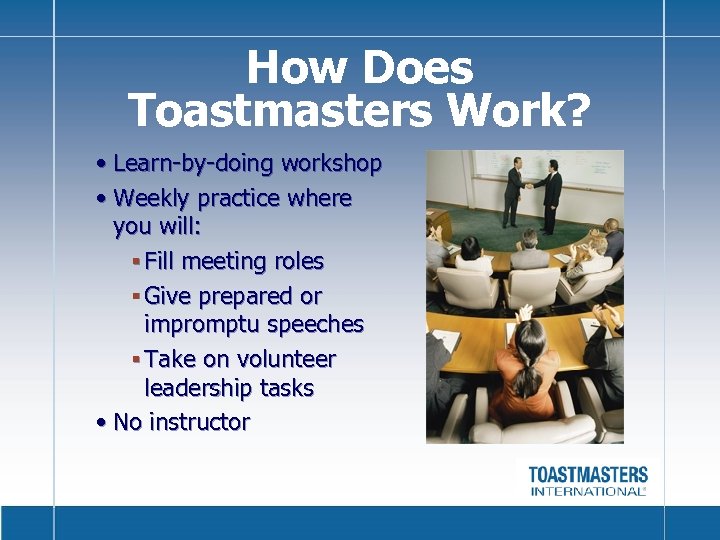 How Does Toastmasters Work?

• Learn-by-doing workshop
• Weekly practice where you will:
▪ Fill meeting roles
▪ Give prepared or impromptu speeches
▪ Take on volunteer leadership tasks
• No instructor

TOASTMASTERS INTERNATIONAL®